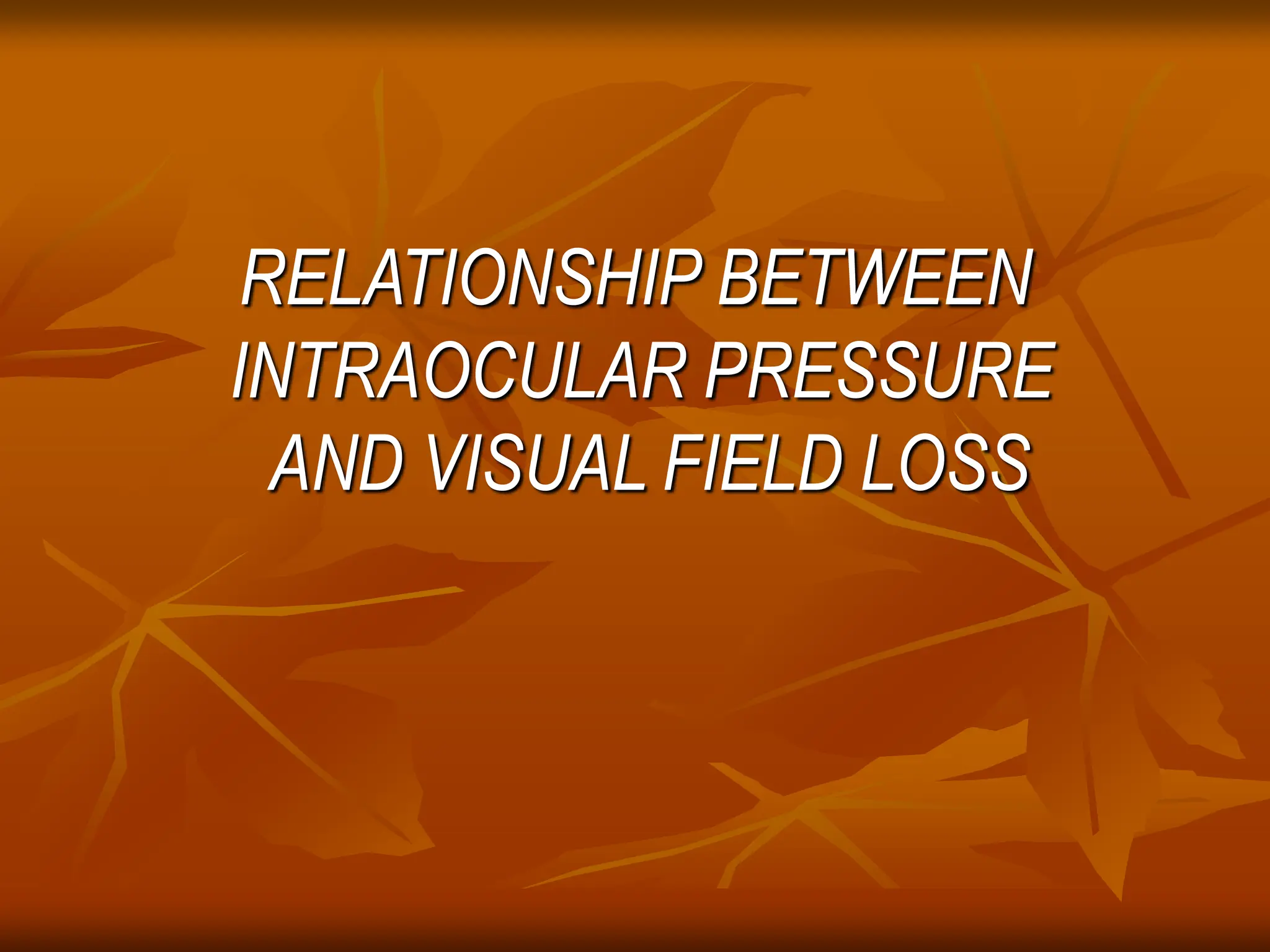 RELATIONSHIP BETWEEN INTRAOCULAR PRESSURE AND VISUAL FIELD LOSS